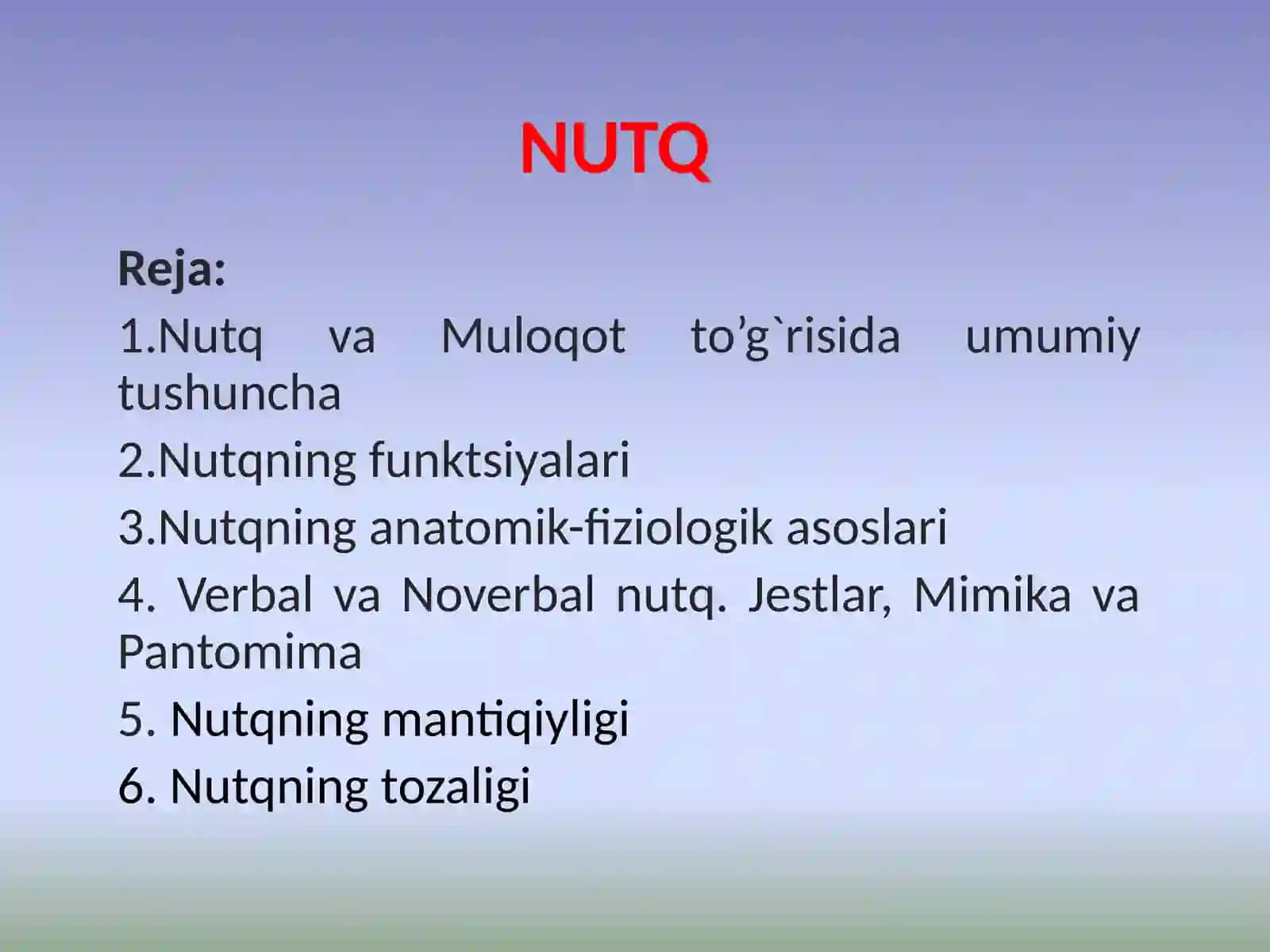 NUTQ

Reja:

1.Nutq va Muloqot to’g`risida umumiy tushuncha

2.Nutqning funktsiyalari

3.Nutqning anatomik-fiziologik asoslari

4. Verbal va Noverbal nutq. Jestlar, Mimika va Pantomima

5. Nutqning mantiqiyligi

6. Nutqning tozaligi